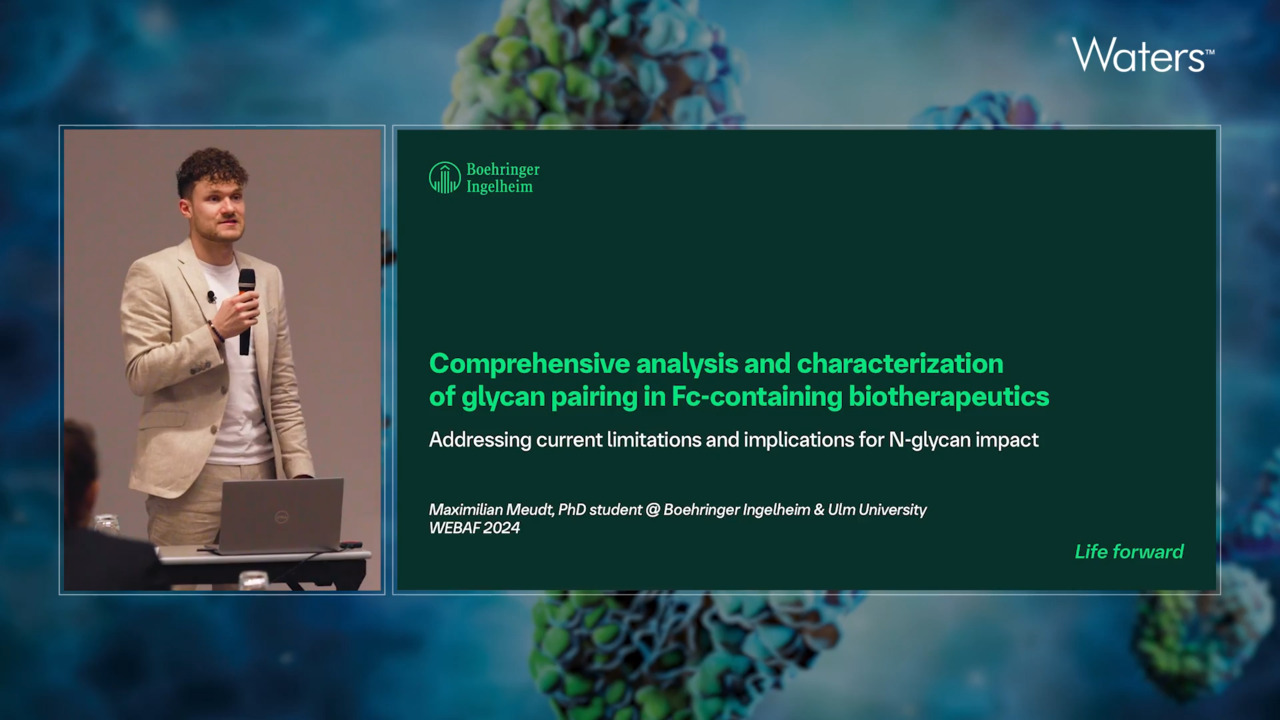 Waters™

Boehringer Ingelheim

Comprehensive analysis and characterization of glycan pairing in Fc-containing biotherapeutics

Addressing current limitations and implications for N-glycan impact

Maximilian Meudt, PhD student @ Boehringer Ingelheim & Ulm University
WEBAF 2024

Life forward